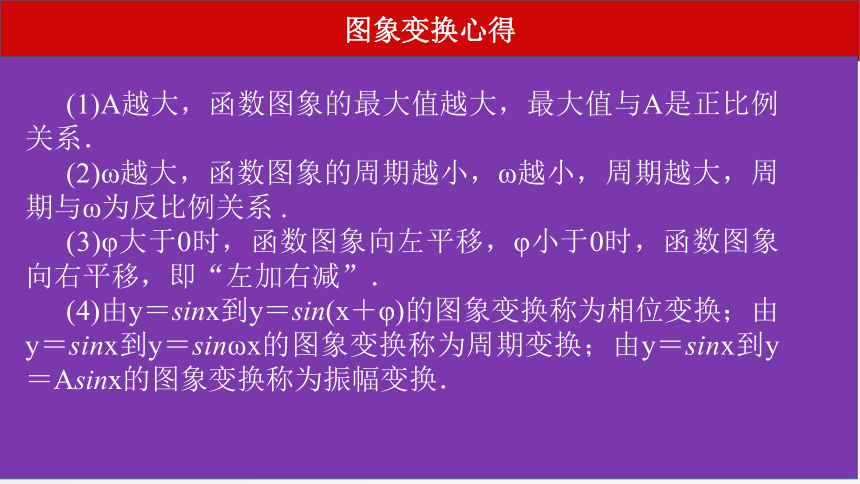 图象变换心得

(1)A越大，函数图象的最大值越大，最大值与A是正比例关系.

(2)ω越大，函数图象的周期越小，ω越小，周期越大，周期与ω为反比例关系 .

(3)φ大于0时，函数图象向左平移，φ小于0时，函数图象向右平移，即“左加右减”.

(4)由$y=\sin x$到$y=\sin(x+\varphi)$的图象变换称为相位变换；由$y=\sin x$到$y=\sin\omega x$的图象变换称为周期变换；由$y=\sin x$到$y=A\sin x$的图象变换称为振幅变换.